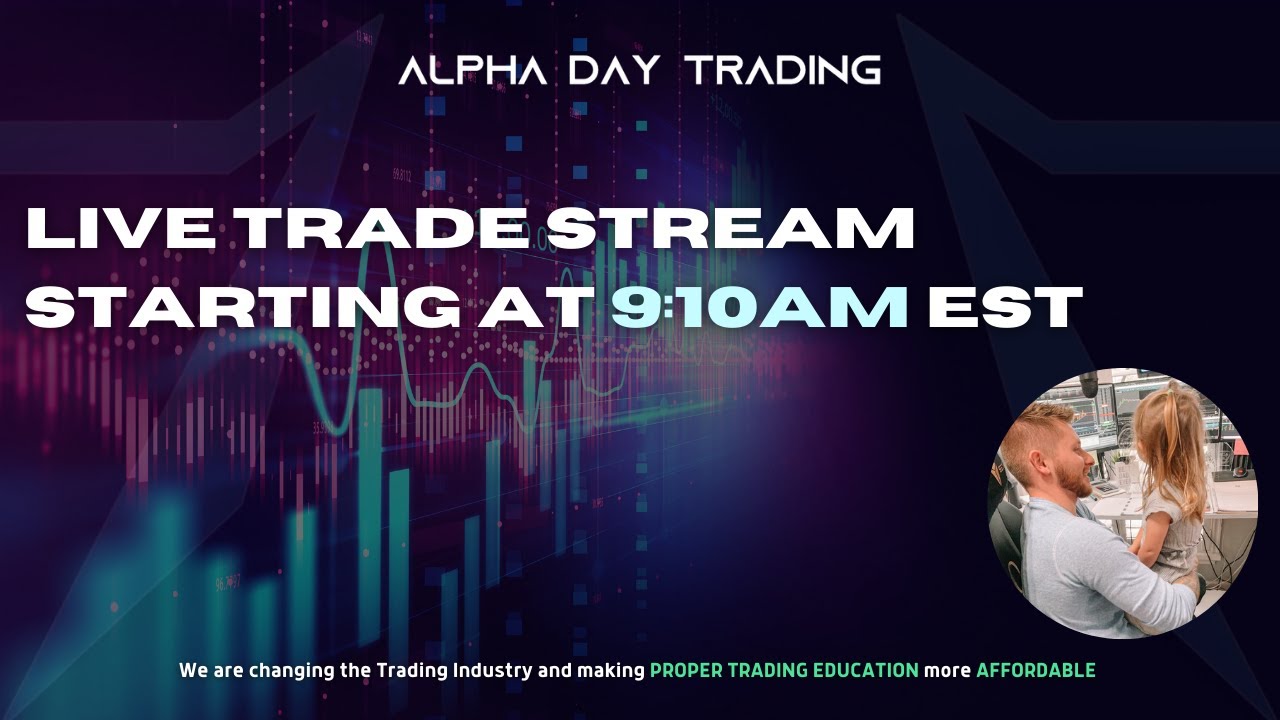 ALPHA DAY TRADING

LIVE TRADE STREAM STARTING AT 9:10AM EST

We are changing the Trading Industry and making PROPER TRADING EDUCATION more AFFORDABLE